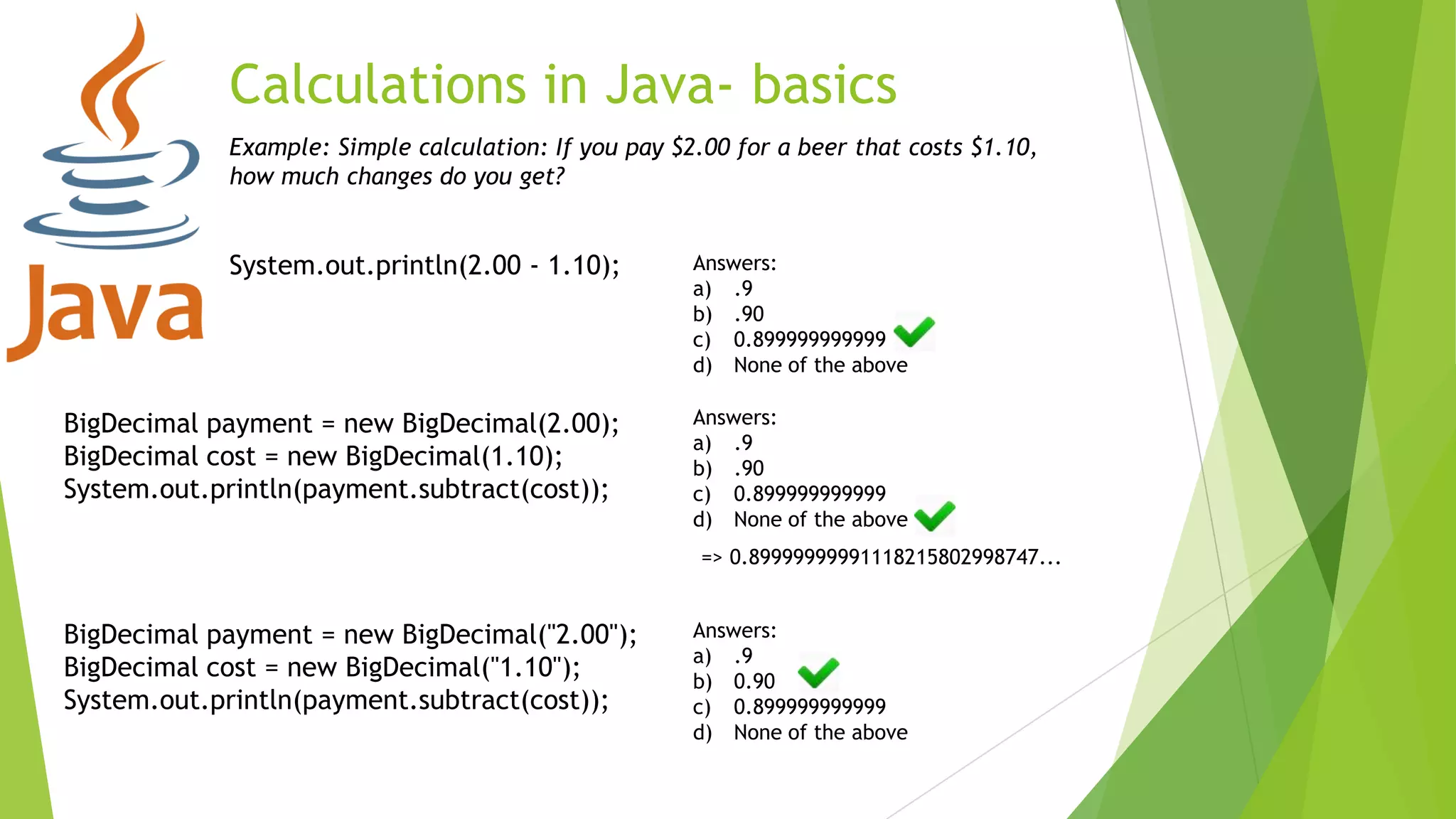 Java

Calculations in Java- basics

Example: Simple calculation: If you pay \$2.00 for a beer that costs \$1.10, how much changes do you get?

System.out.println(2.00 - 1.10);

Answers:
a) .9
b) .90
c) 0.899999999999
d) None of the above

BigDecimal payment = new BigDecimal(2.00);
BigDecimal cost = new BigDecimal(1.10);
System.out.println(payment.subtract(cost));

Answers:
a) .9
b) .90
c) 0.899999999999
d) None of the above

=> 0.899999999911182158029987​47...

BigDecimal payment = new BigDecimal("2.00");
BigDecimal cost = new BigDecimal("1.10");
System.out.println(payment.subtract(cost));

Answers:
a) .9
b) 0.90
c) 0.899999999999
d) None of the above